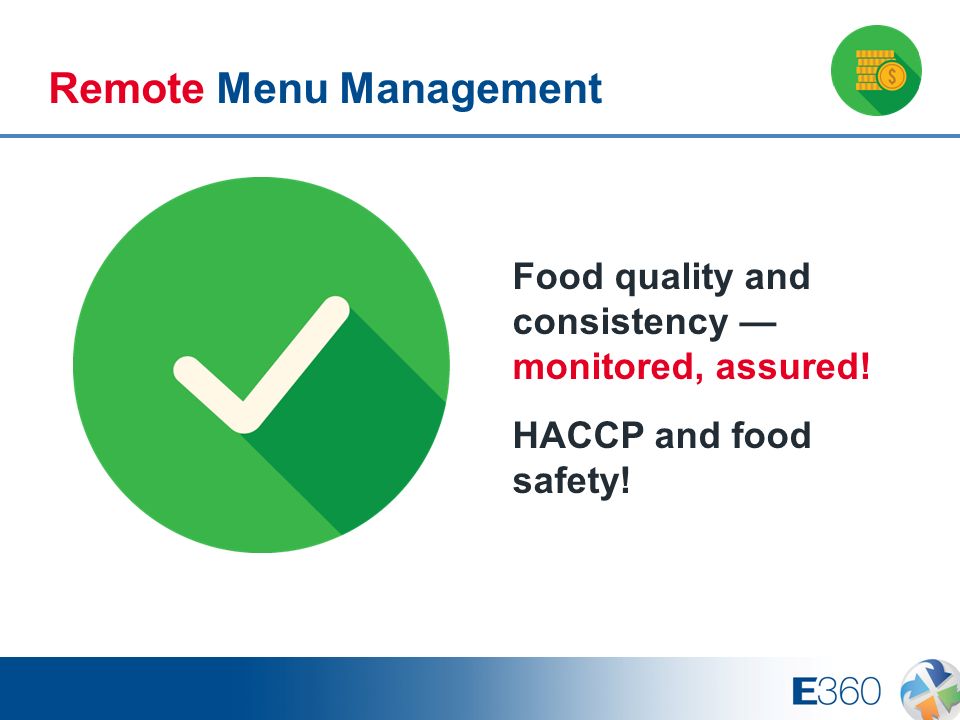 Remote Menu Management

Food quality and consistency — monitored, assured!

HACCP and food safety!

E360